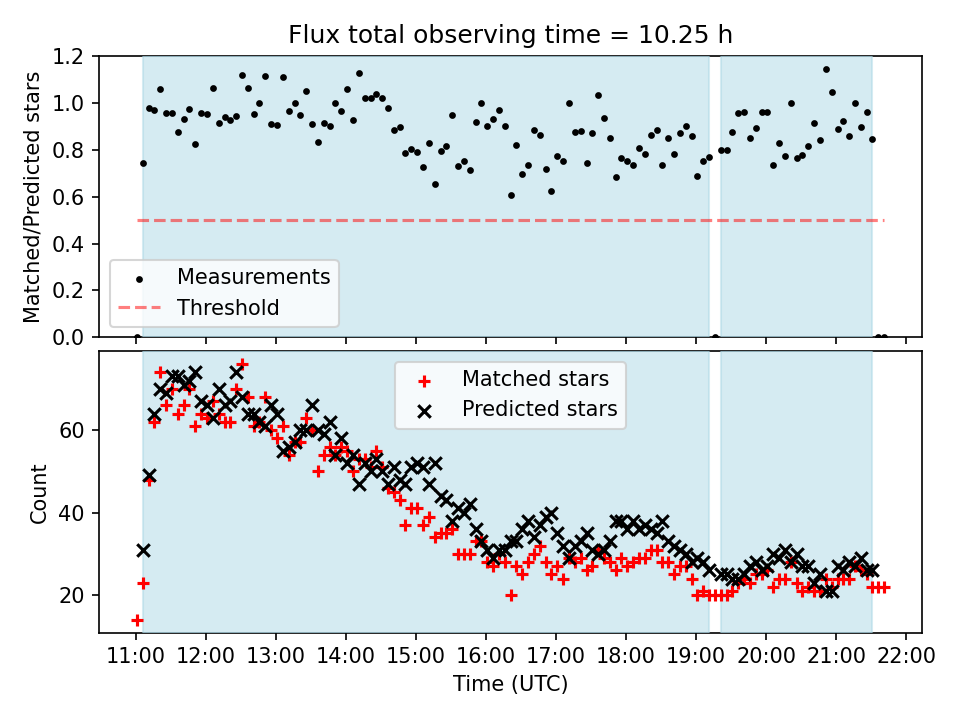 Flux total observing time = 10.25 h

Matched/Predicted stars

1.2
1.0
0.8
0.6
0.4
0.2
0.0

Measurements
Threshold

Count

60
40
20

Matched stars
Predicted stars

11:00 12:00 13:00 14:00 15:00 16:00 17:00 18:00 19:00 20:00 21:00 22:00

Time (UTC)